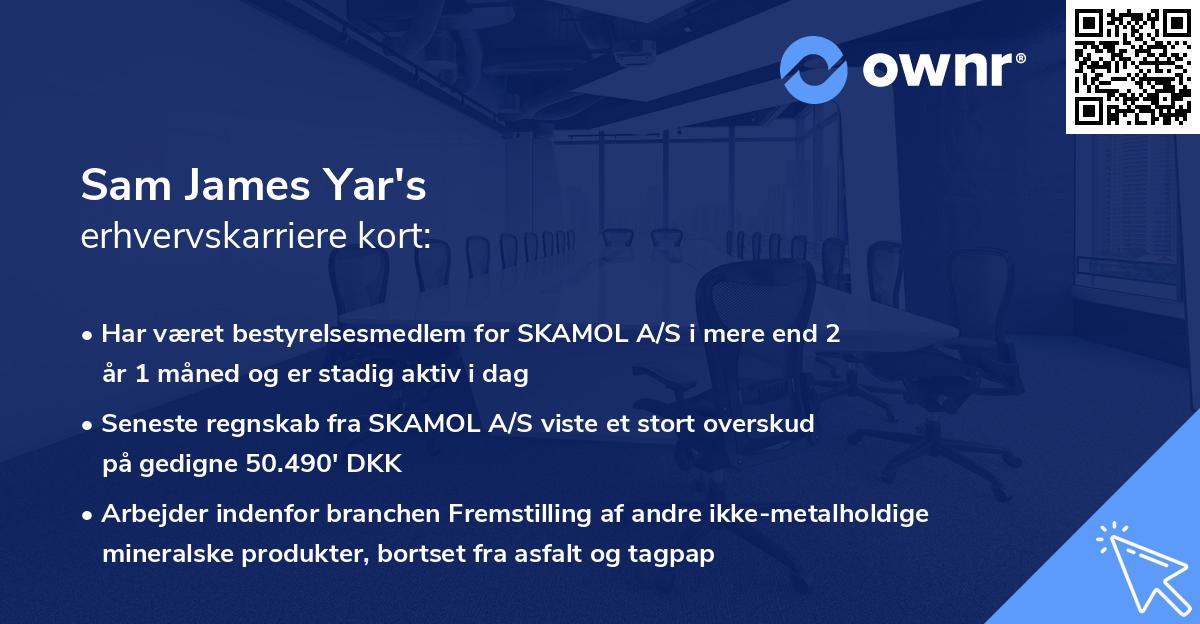 ownr®

Sam James Yar's
erhvervskarriere kort:

• Har været bestyrelsesmedlem for SKAMOL A/S i mere end 2 år 1 måned og er stadig aktiv i dag

• Seneste regnskab fra SKAMOL A/S viste et stort overskud på gedigne 50.490' DKK

• Arbejder indenfor branchen Fremstilling af andre ikke-metalholdige mineralske produkter, bortset fra asfalt og tagpap